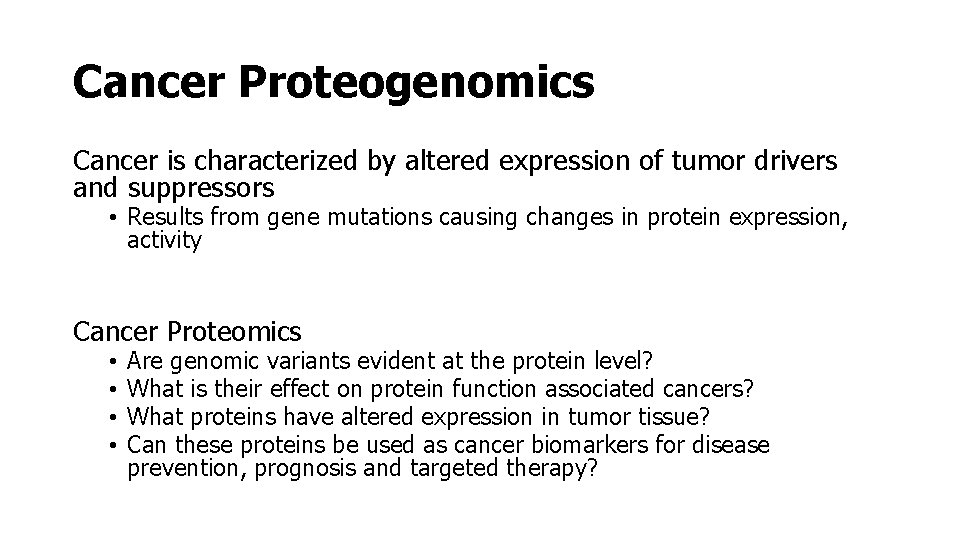 Cancer Proteogenomics

Cancer is characterized by altered expression of tumor drivers and suppressors

• Results from gene mutations causing changes in protein expression, activity

Cancer Proteomics

• Are genomic variants evident at the protein level?
• What is their effect on protein function associated cancers?
• What proteins have altered expression in tumor tissue?
• Can these proteins be used as cancer biomarkers for disease prevention, prognosis and targeted therapy?